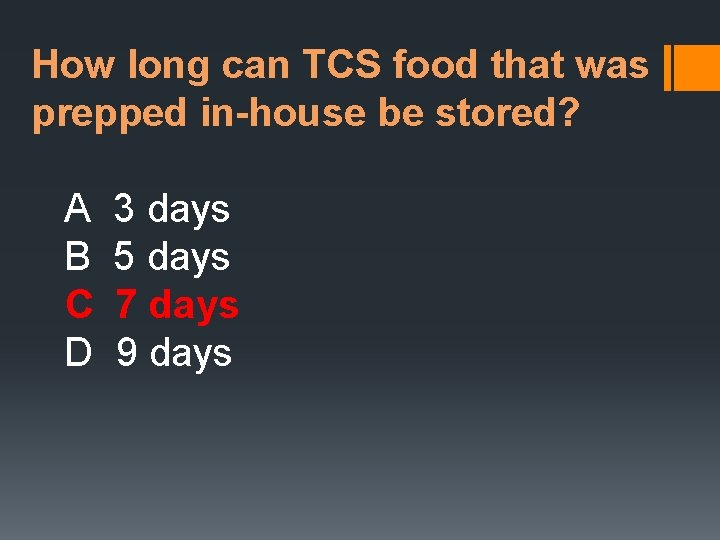 How long can TCS food that was prepped in-house be stored?

A 3 days
B 5 days
C 7 days
D 9 days